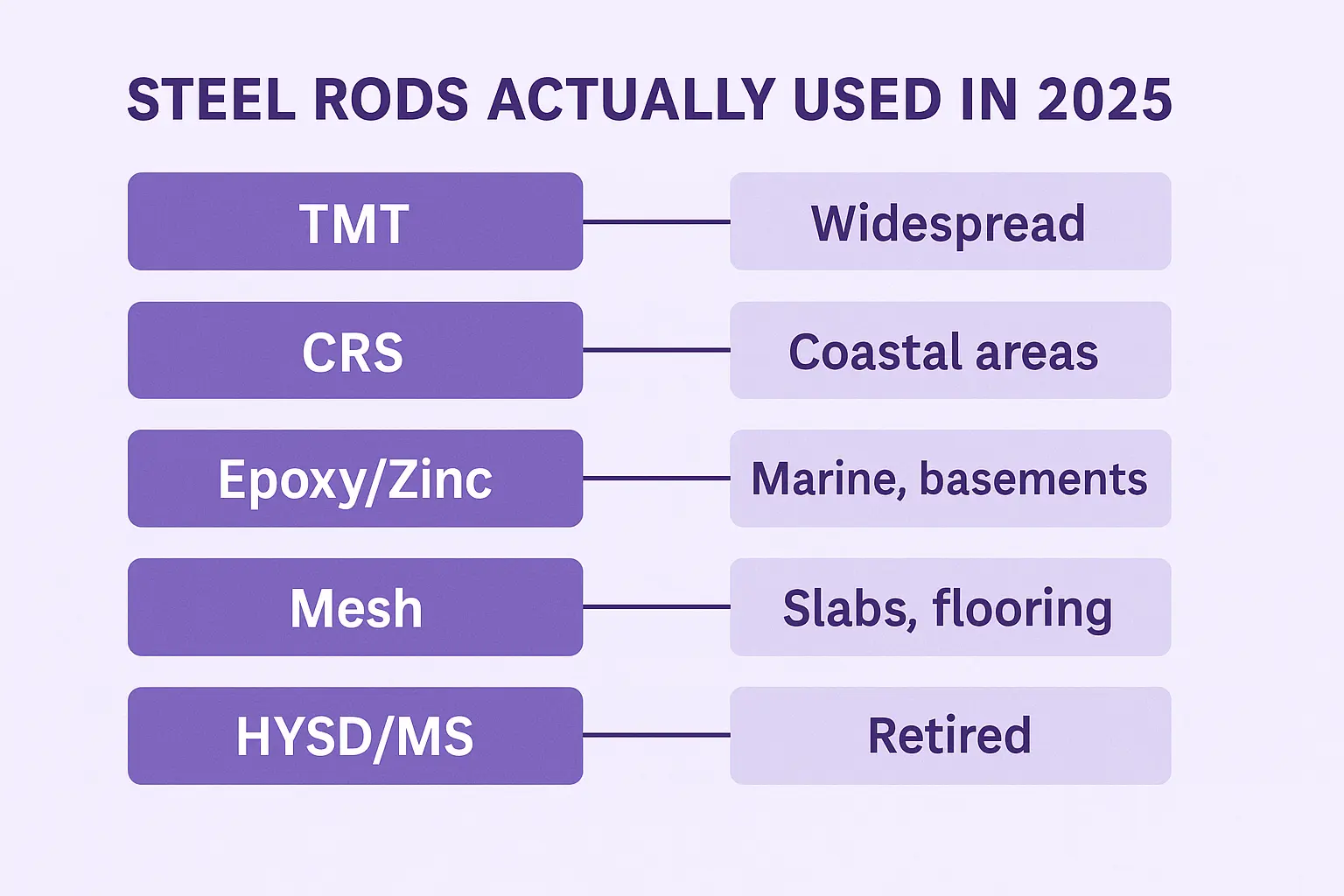 STEEL RODS ACTUALLY USED IN 2025

TMT
Widespread

CRS
Coastal areas

Epoxy/Zinc
Marine, basements

Mesh
Slabs, flooring

HYSD/MS
Retired